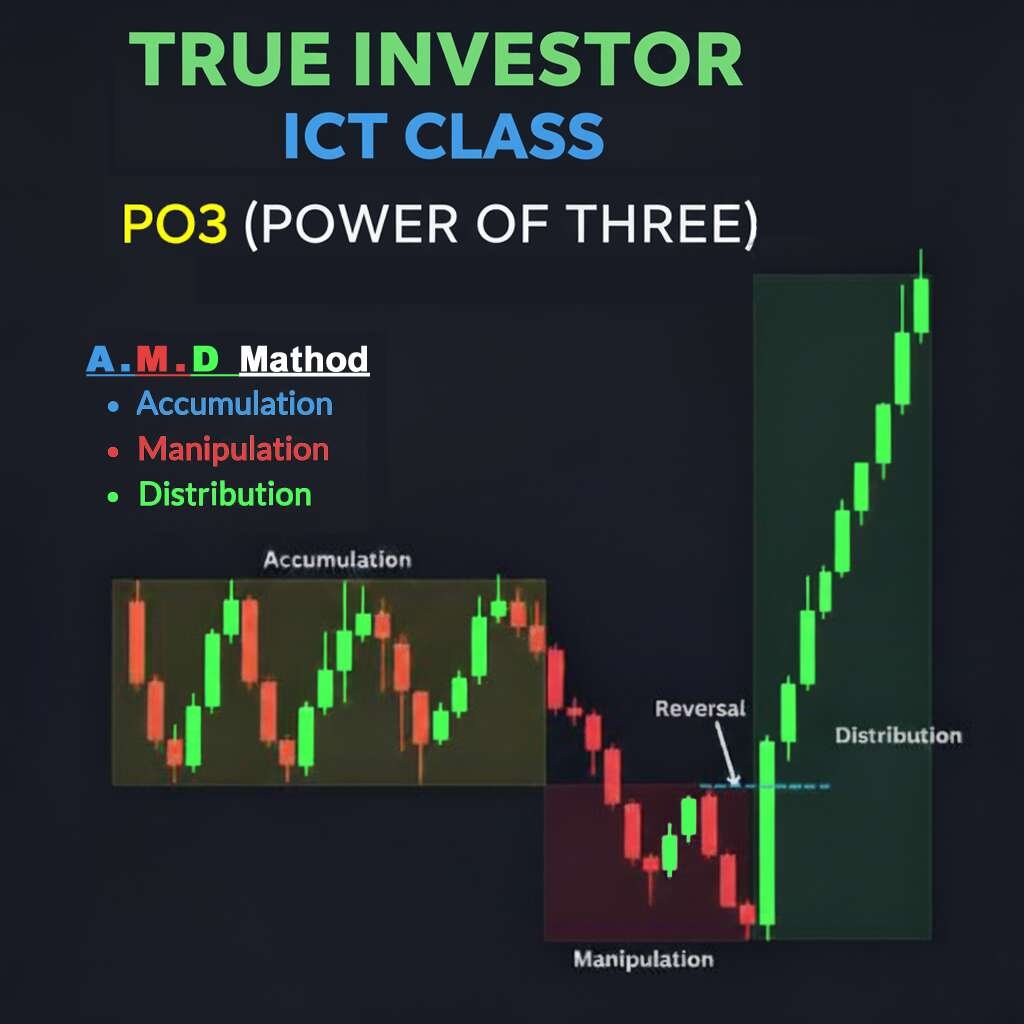 TRUE INVESTOR
ICT CLASS
PO3 (POWER OF THREE)

A.M.D Mathod
• Accumulation
• Manipulation
• Distribution

Accumulation

Reversal

Distribution

Manipulation